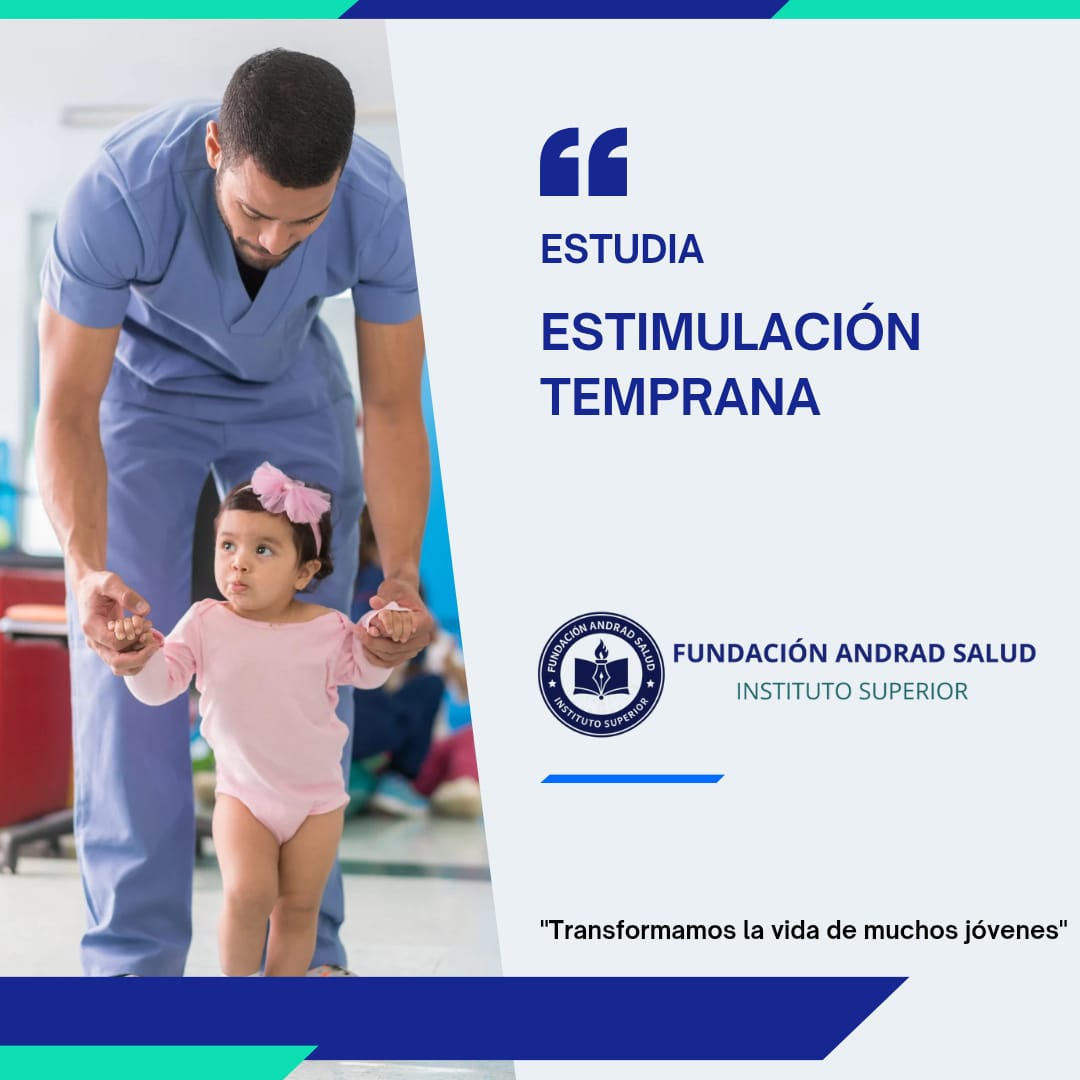 “

ESTUDIA

ESTIMULACIÓN TEMPRANA

FUNDACIÓN ANDRAD SALUD
INSTITUTO SUPERIOR

FUNDACIÓN ANDRAD SALUD
INSTITUTO SUPERIOR

"Transformamos la vida de muchos jóvenes"